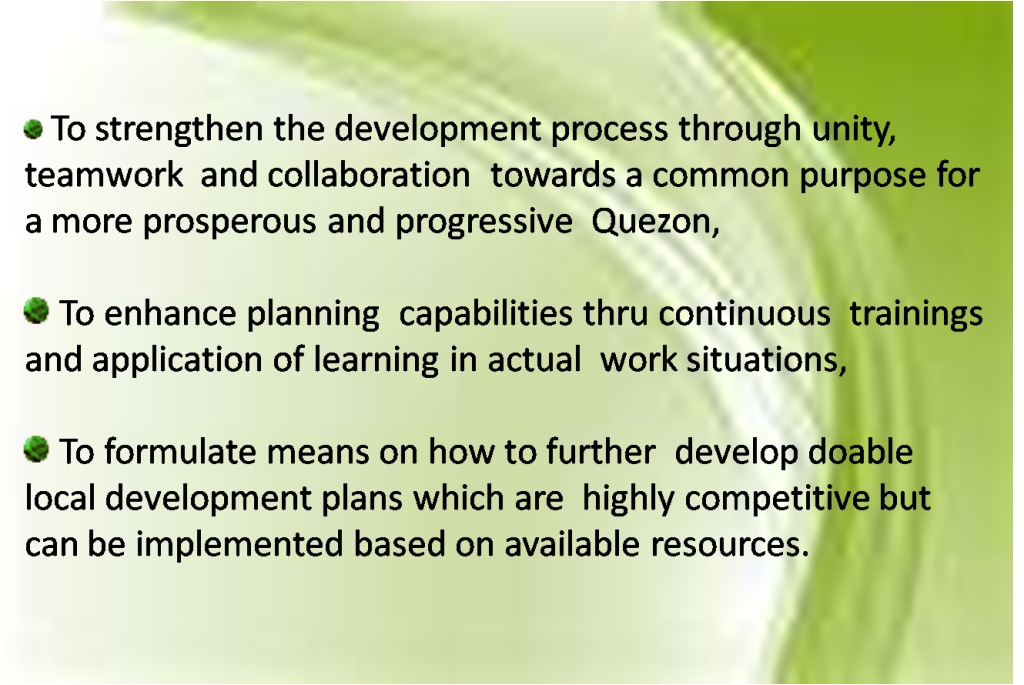 To strengthen the development process through unity, teamwork and collaboration towards a common purpose for a more prosperous and progressive Quezon,

To enhance planning capabilities thru continuous trainings and application of learning in actual work situations,

To formulate means on how to further develop doable local development plans which are highly competitive but can be implemented based on available resources.